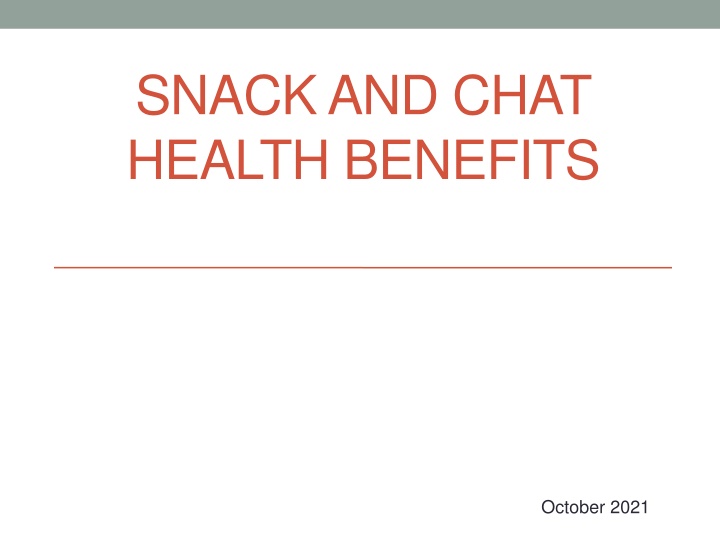 SNACK AND CHAT HEALTH BENEFITS

October 2021